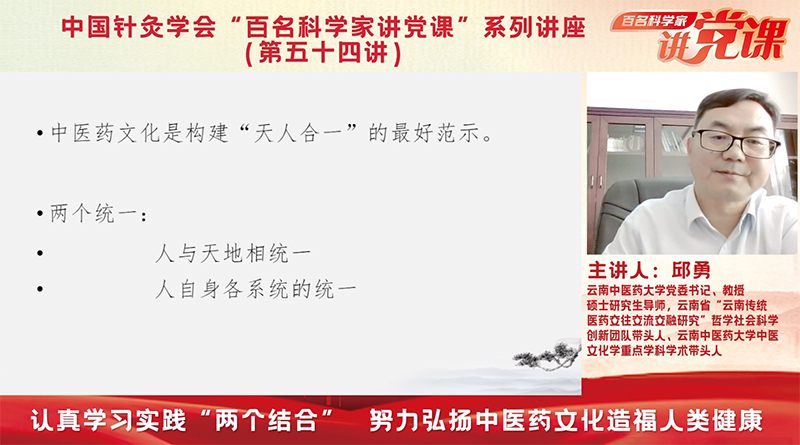 中国针灸学会“百名科学家讲党课”系列讲座
(第五十四讲)

百名科学家
讲党课

• 中医药文化是构建“天人合一”的最好范示。

• 两个统一：

• 人与天地相统一

• 人自身各系统的统一

主讲人：邱勇

云南中医药大学党委书记、教授
硕士研究生导师，云南省“云南传统医药交往交流交融研究”哲学社会科学创新团队带头人、云南中医药大学中医文化学重点学科学术带头人

认真学习实践“两个结合” 努力弘扬中医药文化造福人类健康